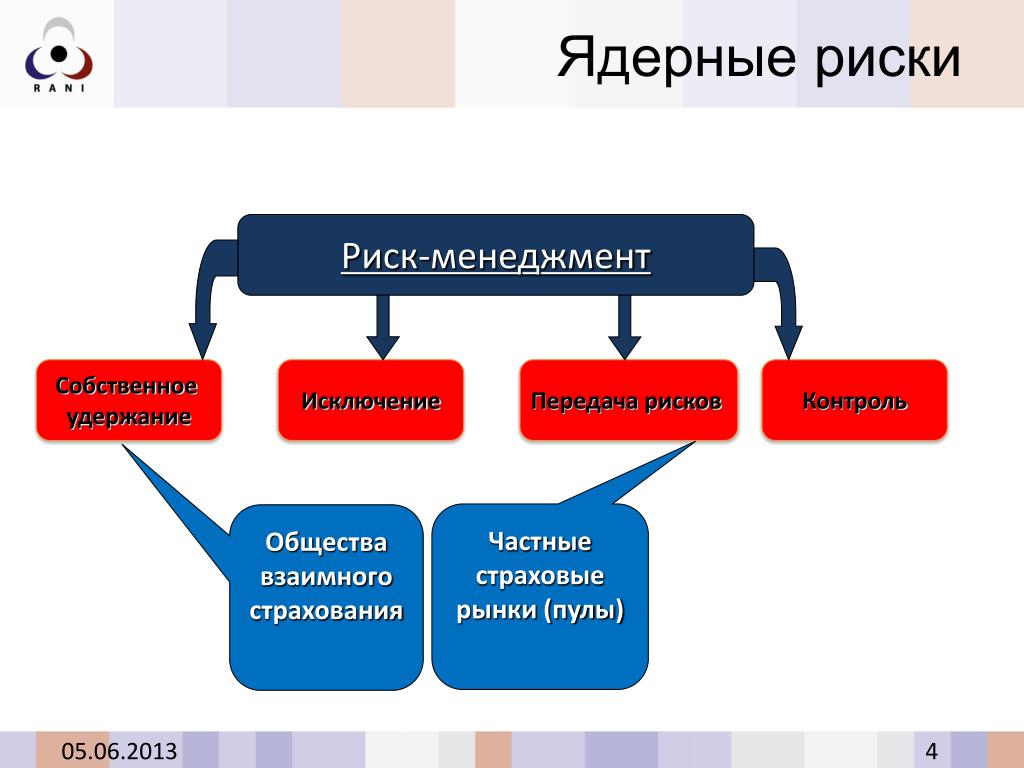 RANI

Ядерные риски

Риск-менеджмент

Собственное удержание

Исключение

Передача рисков

Контроль

Общества взаимного страхования

Частные страховые рынки (пулы)

05.06.2013

4